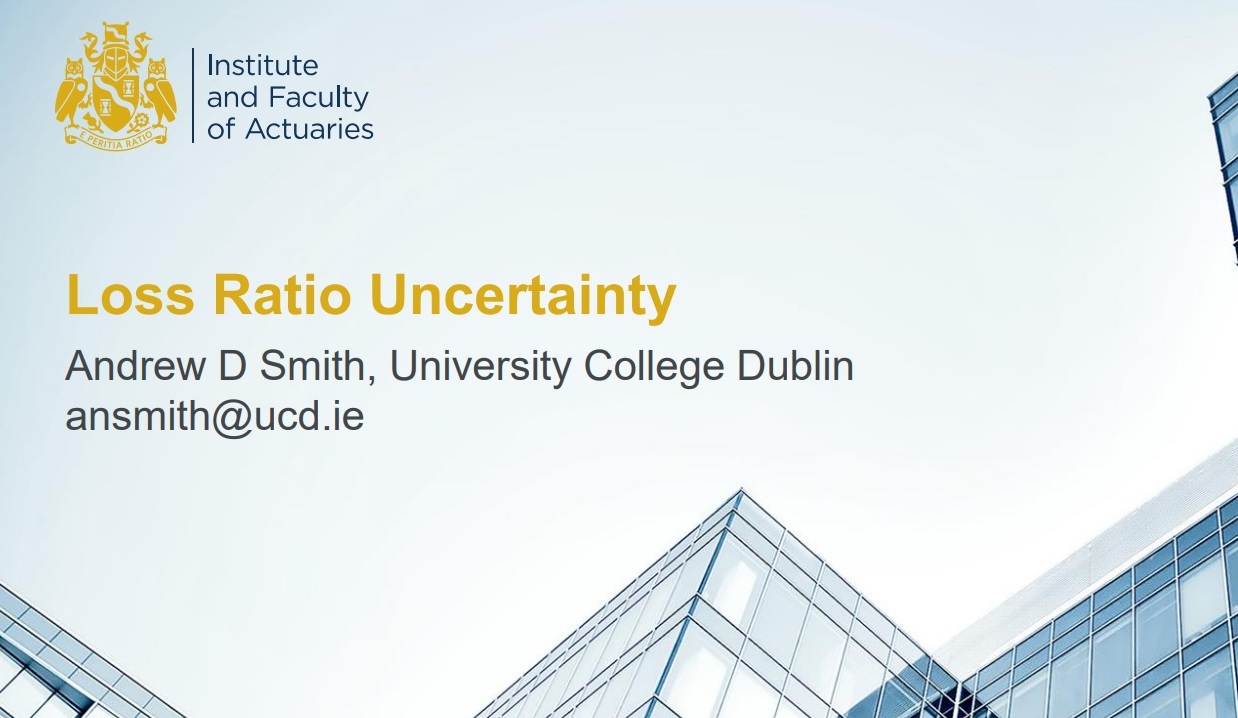 E PERITIA RATIO

Institute and Faculty of Actuaries

Loss Ratio Uncertainty

Andrew D Smith, University College Dublin
ansmith@ucd.ie